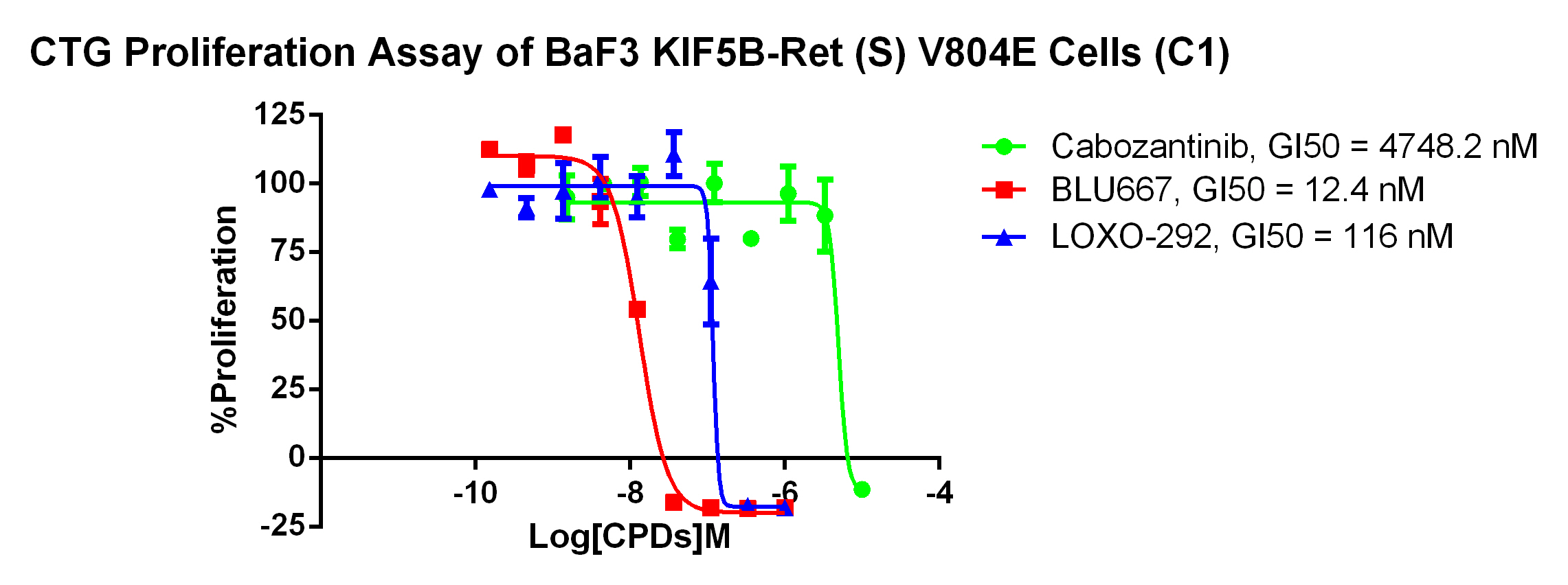 CTG Proliferation Assay of BaF3 KIF5B-Ret (S) V804E Cells (C1)

%Proliferation

125
100
75
50
25
0
-25

-10
-8
-6
-4

Log[CPDs]M

Cabozantinib, GI50 = 4748.2 nM
BLU667, GI50 = 12.4 nM
LOXO-292, GI50 = 116 nM